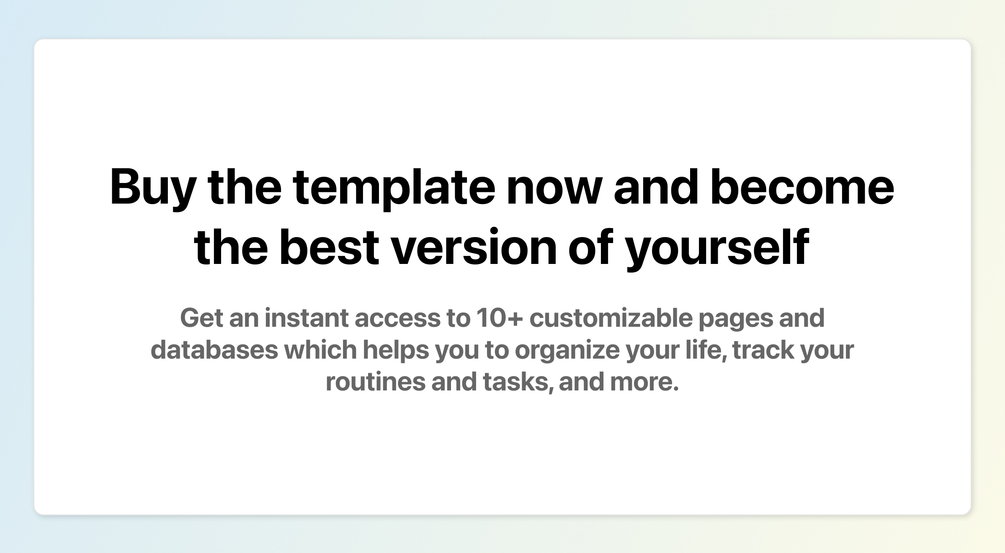 Buy the template now and become the best version of yourself

Get an instant access to 10+ customizable pages and databases which helps you to organize your life, track your routines and tasks, and more.